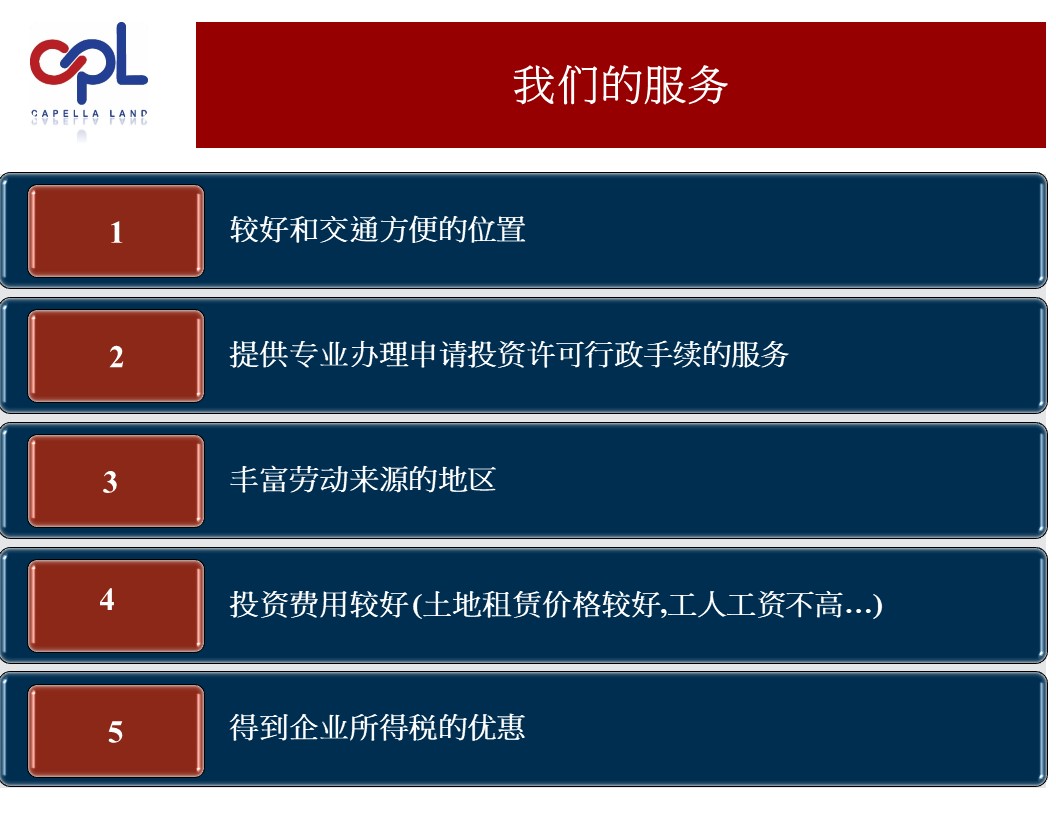 cpL
CAPELLA LAND

我们的服务

1
较好和交通方便的位置

2
提供专业办理申请投资许可行政手续的服务

3
丰富劳动来源的地区

4
投资费用较好 (土地租赁价格较好,工人工资不高…)

5
得到企业所得税的优惠